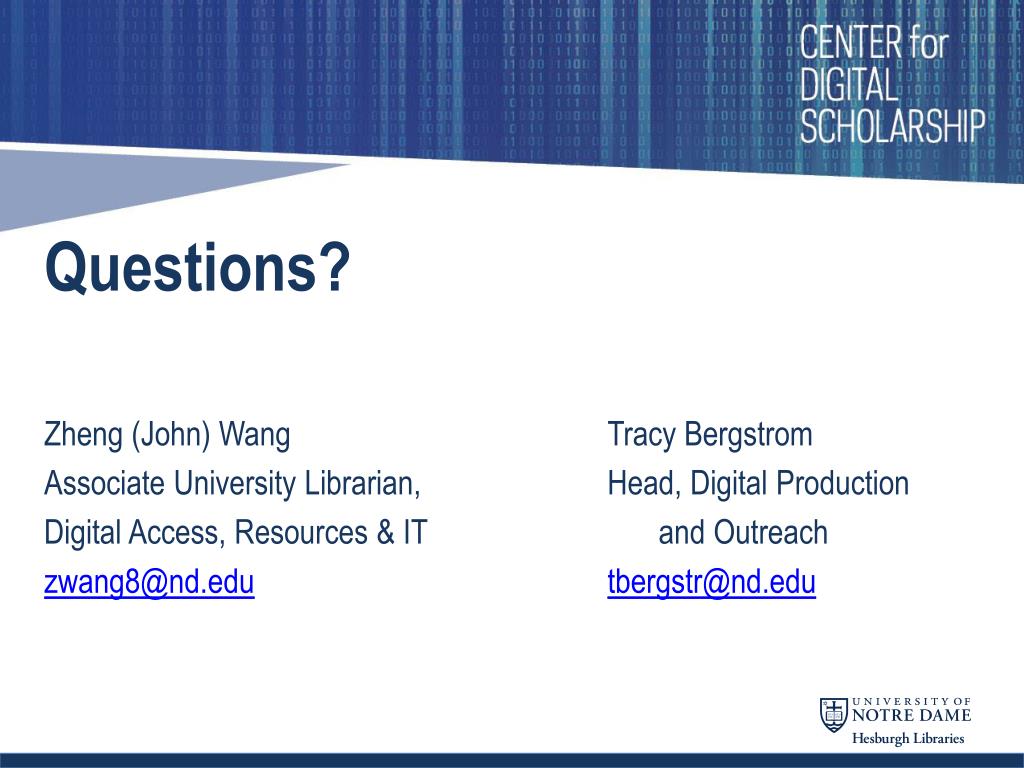 CENTER for DIGITAL SCHOLARSHIP

Questions?

Zheng (John) Wang
Associate University Librarian,
Digital Access, Resources & IT
zwang8@nd.edu

Tracy Bergstrom
Head, Digital Production and Outreach
tbergstr@nd.edu

UNIVERSITY OF NOTRE DAME
Hesburgh Libraries